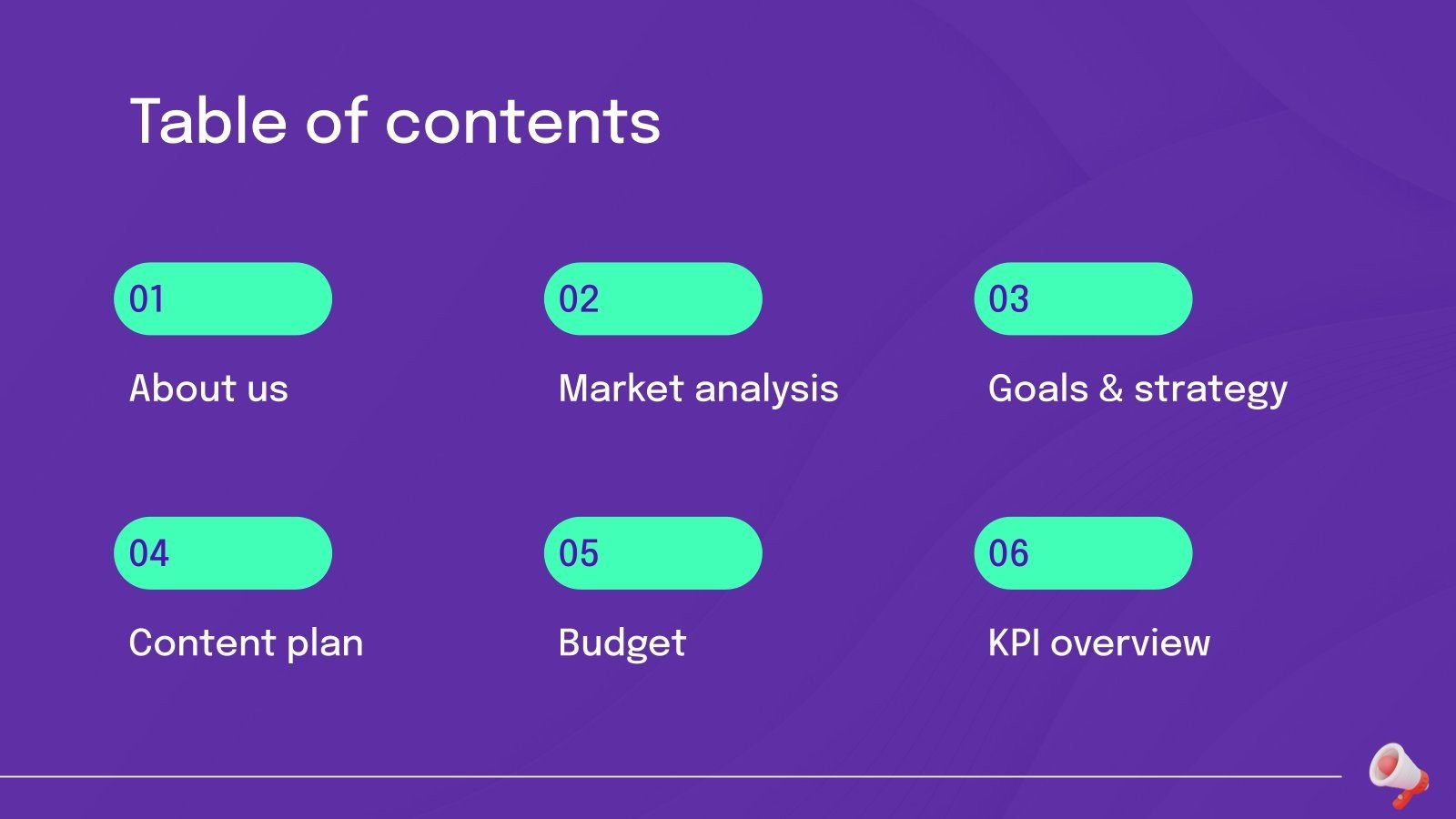 Table of contents

01

About us

02

Market analysis

03

Goals & strategy

04

Content plan

05

Budget

06

KPI overview